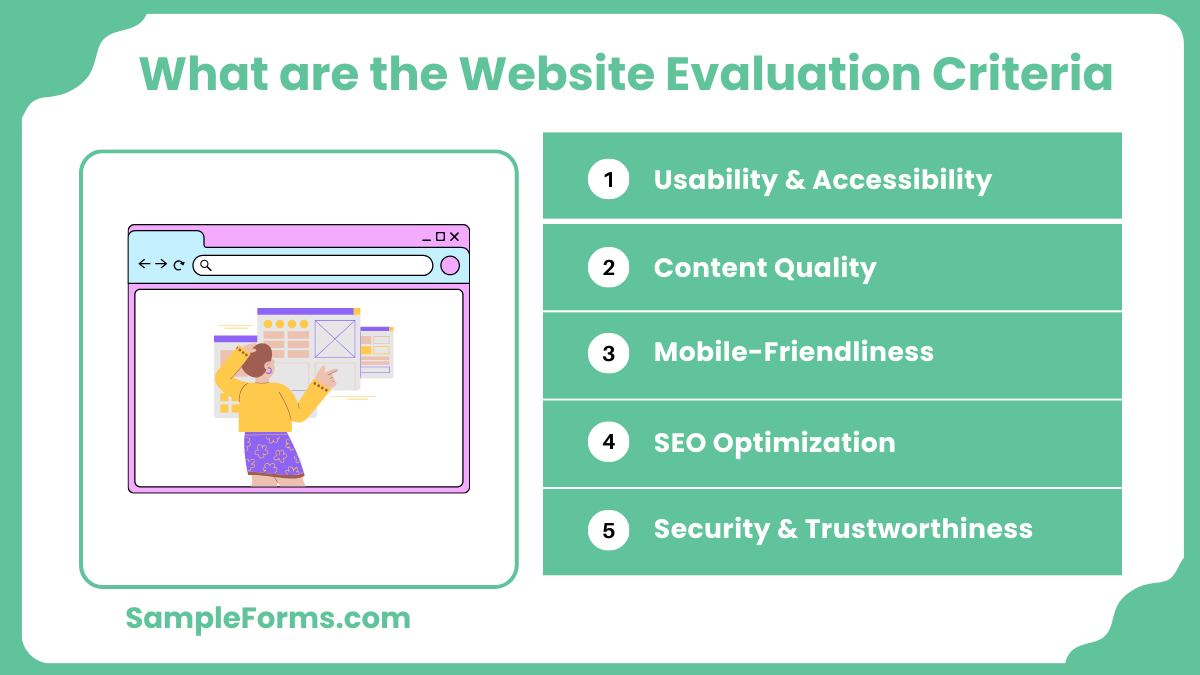 What are the Website Evaluation Criteria

1 Usability & Accessibility

2 Content Quality

3 Mobile-Friendliness

4 SEO Optimization

5 Security & Trustworthiness

SampleForms.com